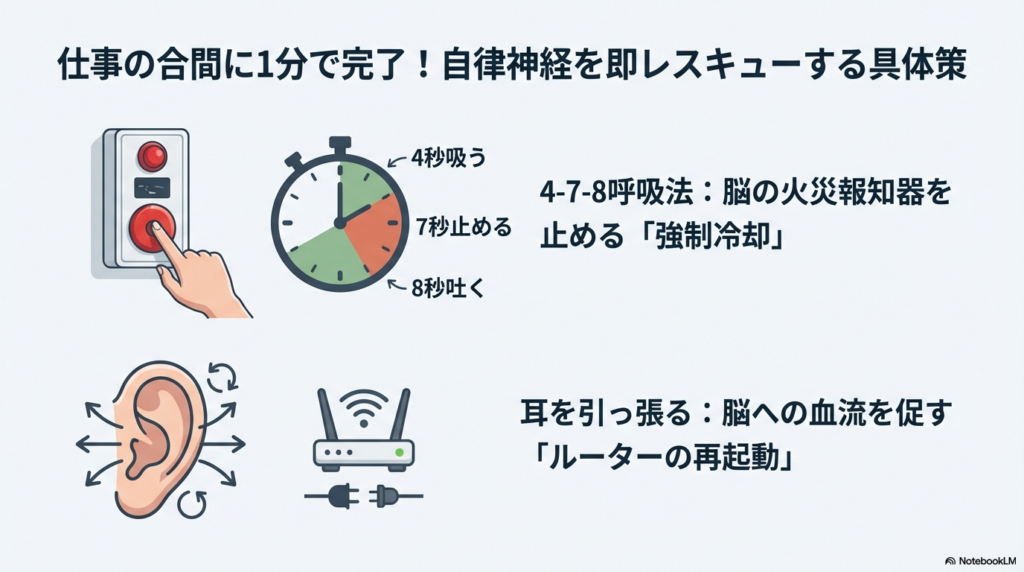 仕事の合間に1分で完了！自律神経を即レスキューする具体策

4秒吸う

7秒止める

8秒吐く

4-7-8呼吸法：脳の火災報知器を止める「強制冷却」

耳を引っ張る：脳への血流を促す「ルーターの再起動」

NotebookLM